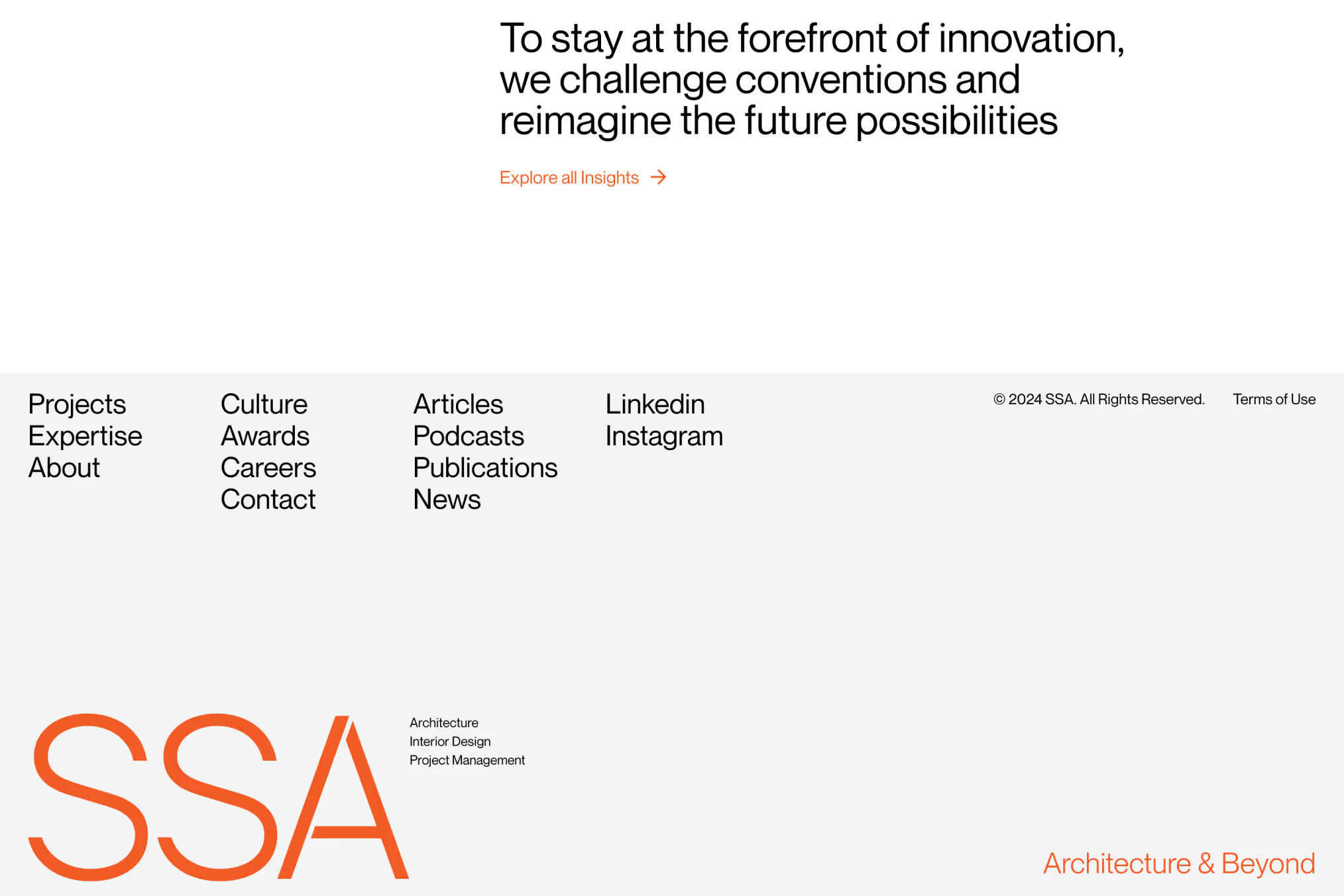 To stay at the forefront of innovation, we challenge conventions and reimagine the future possibilities

Explore all Insights →

Projects
Expertise
About

Culture
Awards
Careers
Contact

Articles
Podcasts
Publications
News

Linkedin
Instagram

© 2024 SSA. All Rights Reserved.

Terms of Use

SSA

Architecture
Interior Design
Project Management

Architecture & Beyond